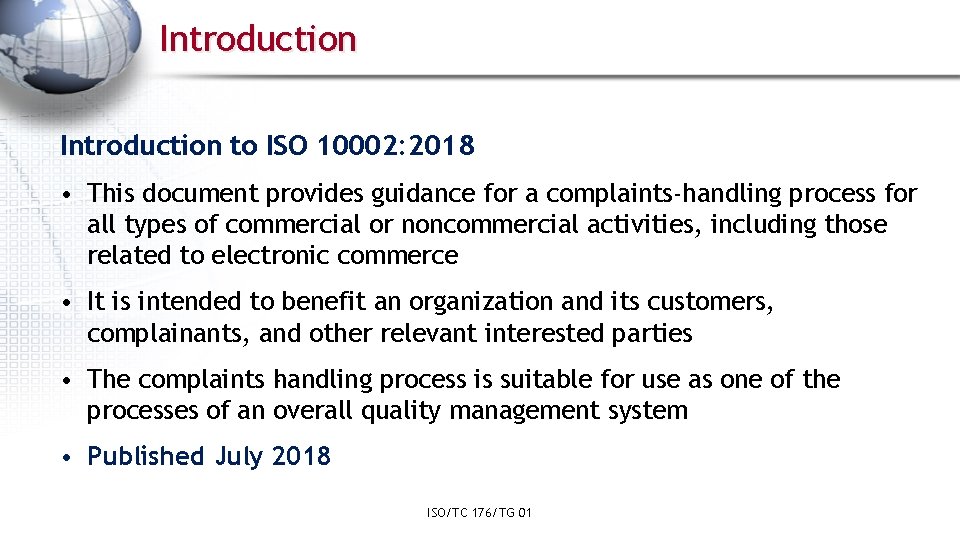 Introduction

Introduction to ISO 10002:2018

• This document provides guidance for a complaints-handling process for all types of commercial or noncommercial activities, including those related to electronic commerce

• It is intended to benefit an organization and its customers, complainants, and other relevant interested parties

• The complaints handling process is suitable for use as one of the processes of an overall quality management system

• Published July 2018

ISO/TC 176/TG 01